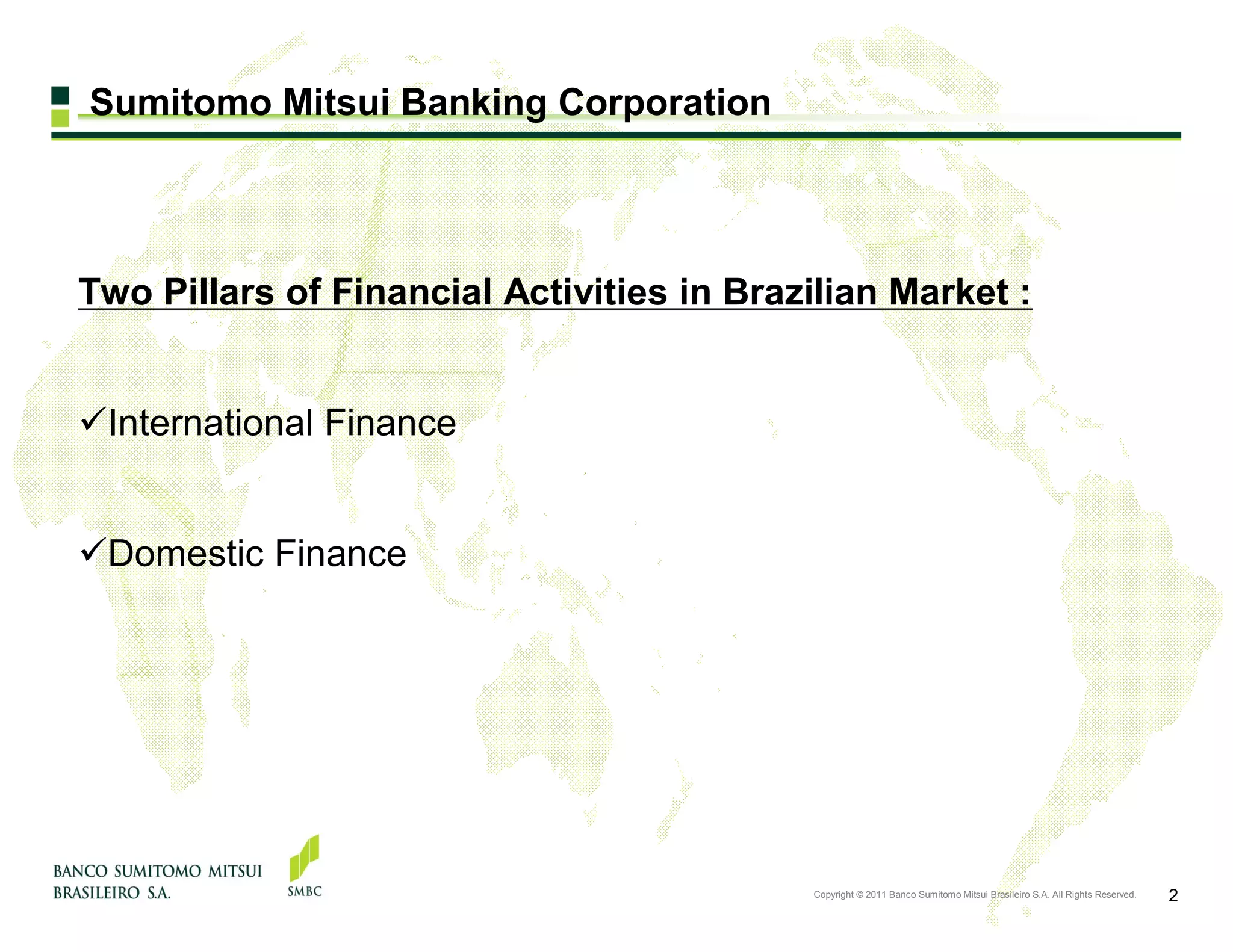 Sumitomo Mitsui Banking Corporation

Two Pillars of Financial Activities in Brazilian Market :

✓International Finance

✓Domestic Finance

BANCO SUMITOMO MITSUI BRASILEIRO S.A.

SMBC

Copyright © 2011 Banco Sumitomo Mitsui Brasileiro S.A. All Rights Reserved.

2